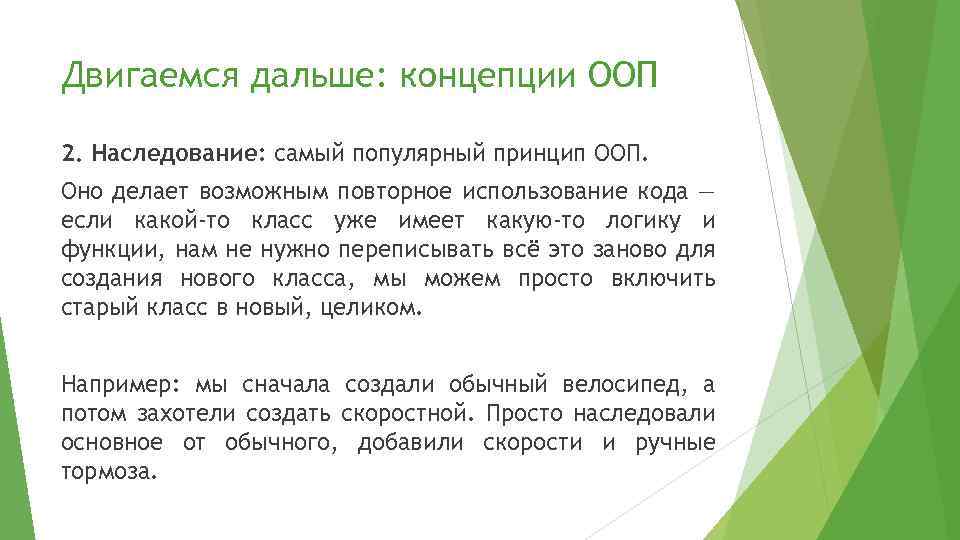 Двигаемся дальше: концепции ООП

2. Наследование: самый популярный принцип ООП.

Оно делает возможным повторное использование кода — если какой-то класс уже имеет какую-то логику и функции, нам не нужно переписывать всё это заново для создания нового класса, мы можем просто включить старый класс в новый, целиком.

Например: мы сначала создали обычный велосипед, а потом захотели создать скоростной. Просто наследовали основное от обычного, добавили скорости и ручные тормоза.